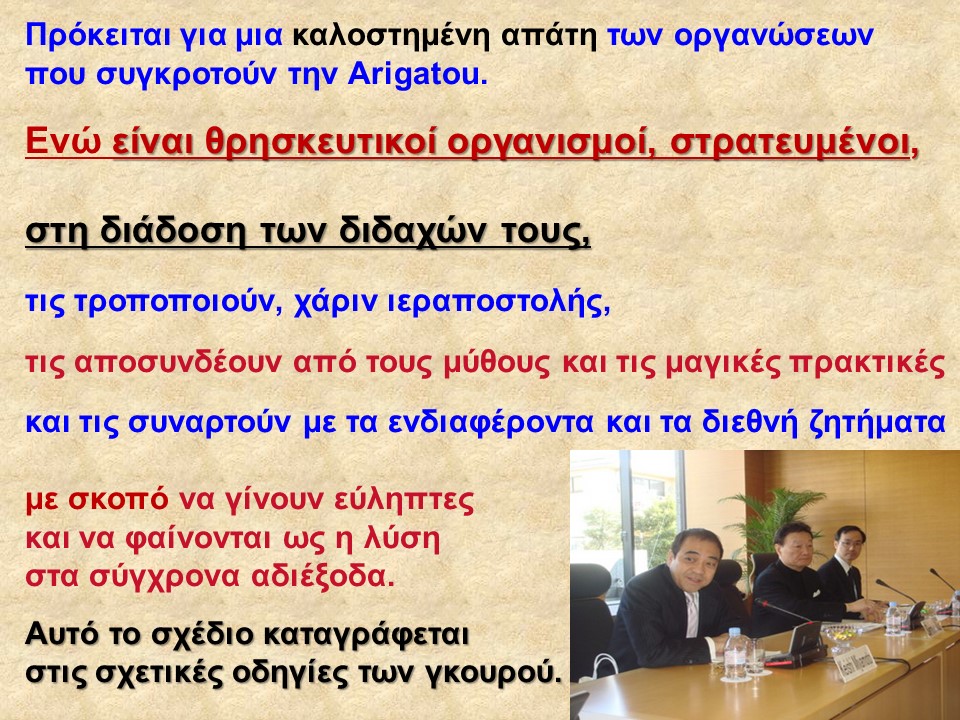 Πρόκειται για μια καλοστημένη απάτη των οργανώσεων που συγκροτούν την Arigatou.

Ενώ είναι θρησκευτικοί οργανισμοί, στρατευμένοι,

στη διάδοση των διδαχών τους,

τις τροποποιούν, χάριν ιεραποστολής,

τις αποσυνδέουν από τους μύθους και τις μαγικές πρακτικές

και τις συναρτούν με τα ενδιαφέροντα και τα διεθνή ζητήματα

με σκοπό να γίνουν εύληπτες και να φαίνονται ως η λύση στα σύγχρονα αδιέξοδα.

Αυτό το σχέδιο καταγράφεται στις σχετικές οδηγίες των γκουρού.